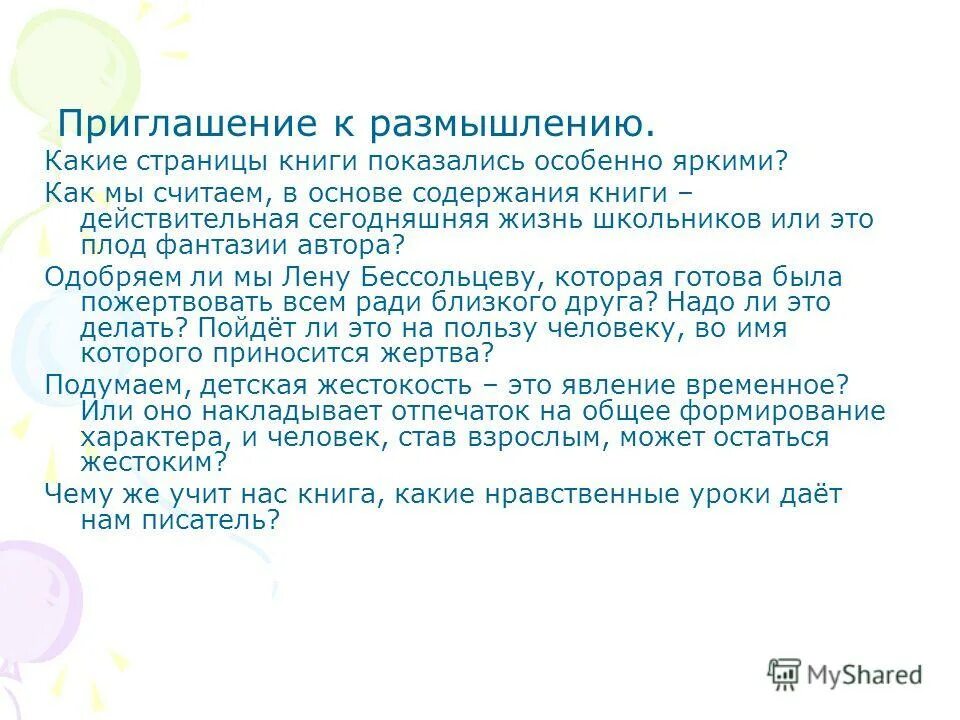 Приглашение к размышлению.

Какие страницы книги показались особенно яркими?

Как мы считаем, в основе содержания книги – действительная сегодняшняя жизнь школьников или это плод фантазии автора?

Одобряем ли мы Лену Бессольцеву, которая готова была пожертвовать всем ради близкого друга? Надо ли это делать? Пойдёт ли это на пользу человеку, во имя которого приносится жертва?

Подумаем, детская жестокость – это явление временное? Или оно накладывает отпечаток на общее формирование характера, и человек, став взрослым, может остаться жестоким?

Чему же учит нас книга, какие нравственные уроки даёт нам писатель?

MyShared